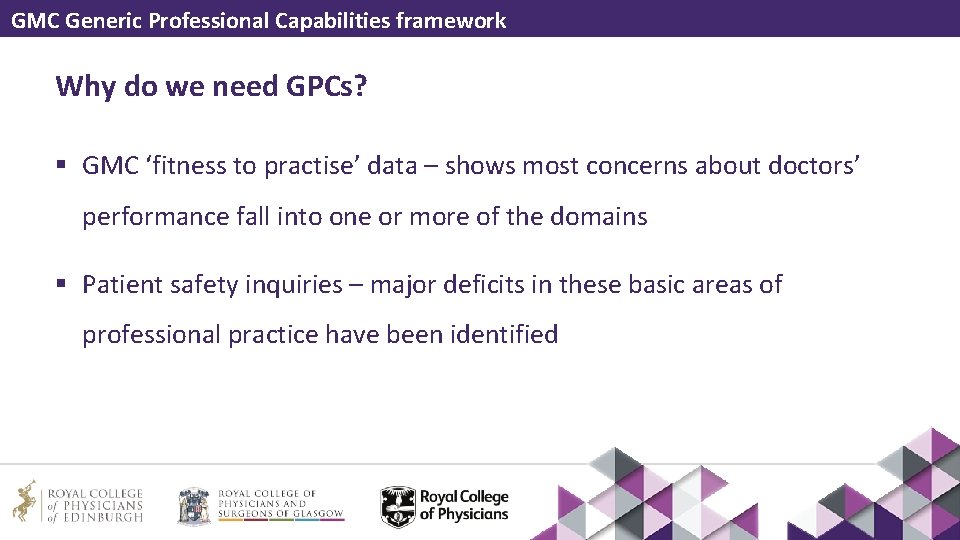 GMC Generic Professional Capabilities framework

Why do we need GPCs?

▪ GMC ‘fitness to practise’ data – shows most concerns about doctors’ performance fall into one or more of the domains

▪ Patient safety inquiries – major deficits in these basic areas of professional practice have been identified

ROYAL COLLEGE of PHYSICIANS of EDINBURGH

ROYAL COLLEGE OF PHYSICIANS AND SURGEONS OF GLASGOW

Royal College of Physicians